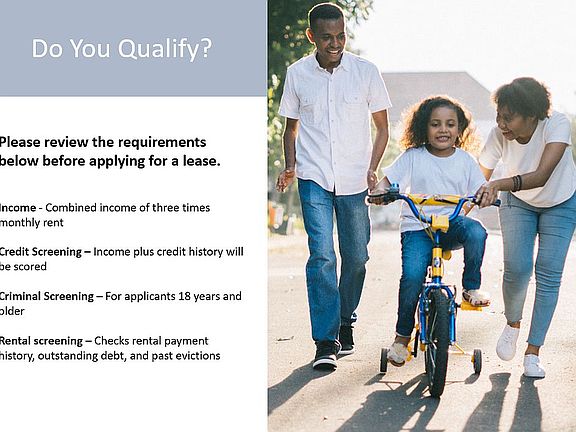 Do You Qualify?

Please review the requirements below before applying for a lease.

Income - Combined income of three times monthly rent

Credit Screening – Income plus credit history will be scored

Criminal Screening – For applicants 18 years and older

Rental screening – Checks rental payment history, outstanding debt, and past evictions